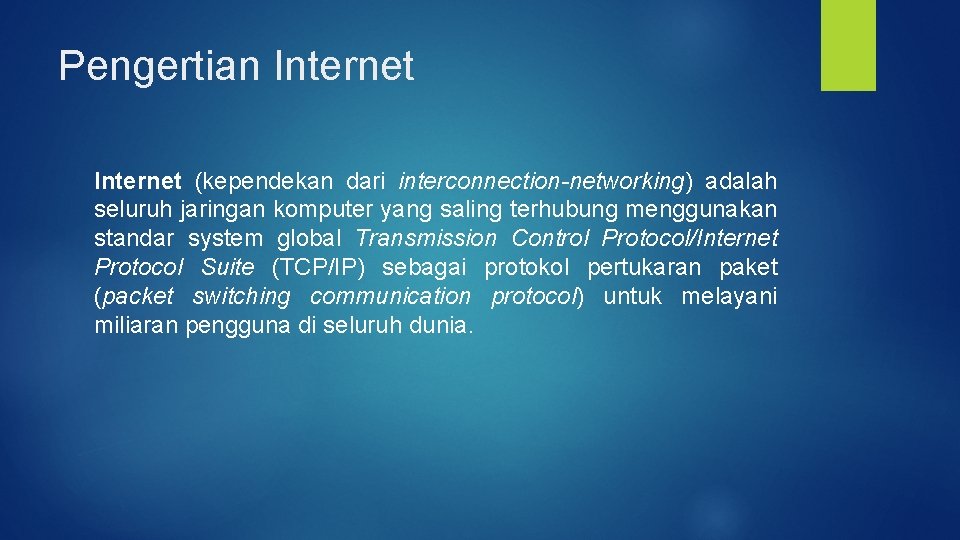 Pengertian Internet

Internet (kependekan dari interconnection-networking) adalah seluruh jaringan komputer yang saling terhubung menggunakan standar system global Transmission Control Protocol/Internet Protocol Suite (TCP/IP) sebagai protokol pertukaran paket (packet switching communication protocol) untuk melayani miliaran pengguna di seluruh dunia.